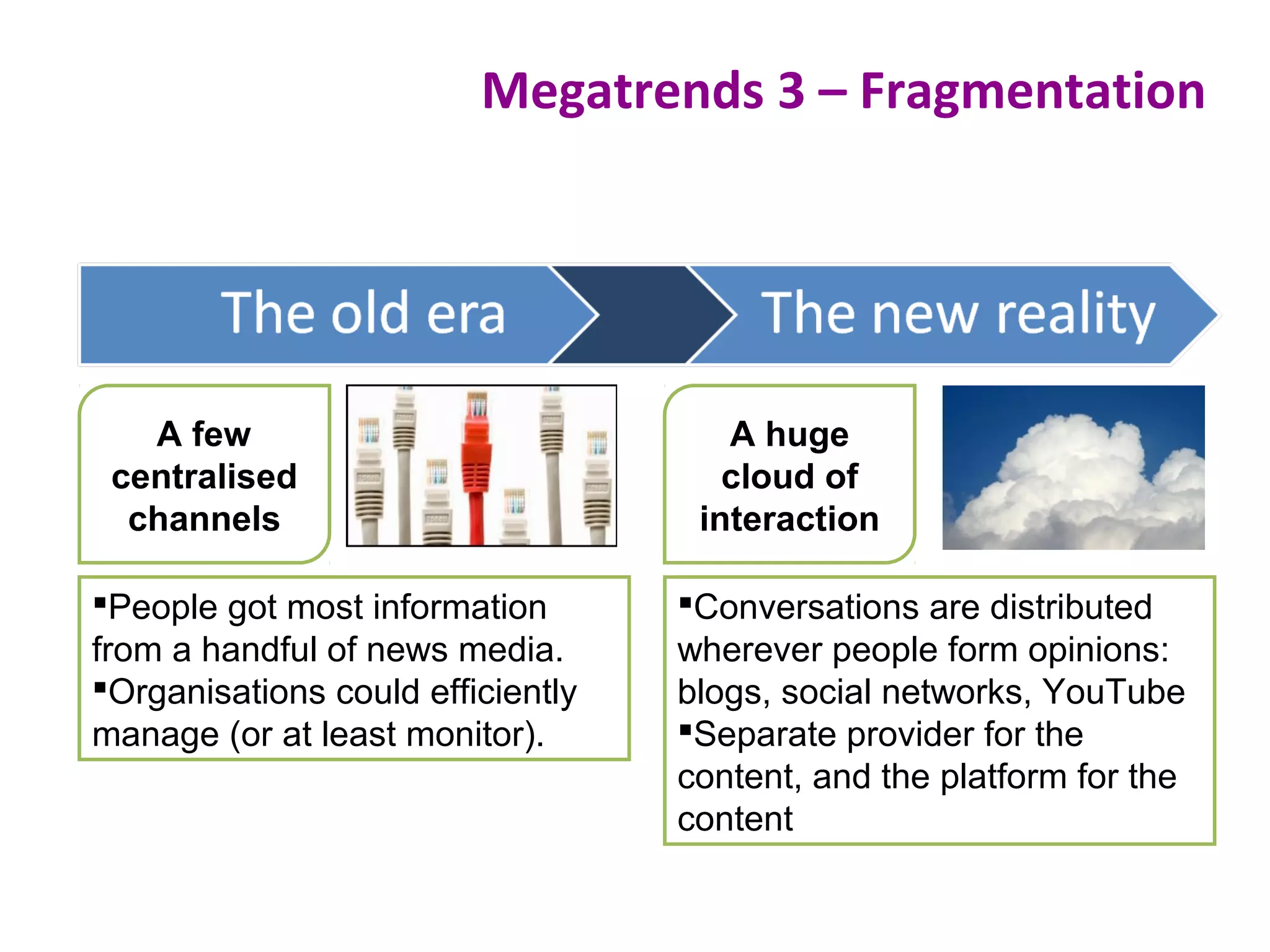 Megatrends 3 – Fragmentation

The old era

The new reality

A few centralised channels

▪People got most information from a handful of news media.
▪Organisations could efficiently manage (or at least monitor).

A huge cloud of interaction

▪Conversations are distributed wherever people form opinions: blogs, social networks, YouTube
▪Separate provider for the content, and the platform for the content